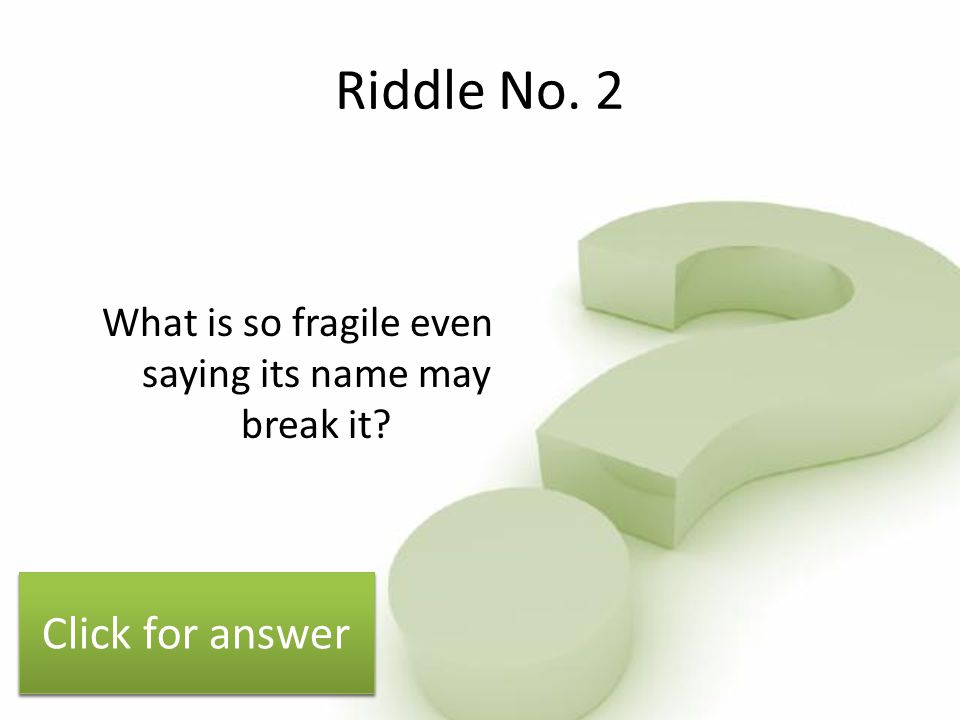 Riddle No. 2

What is so fragile even saying its name may break it?

Click for answer